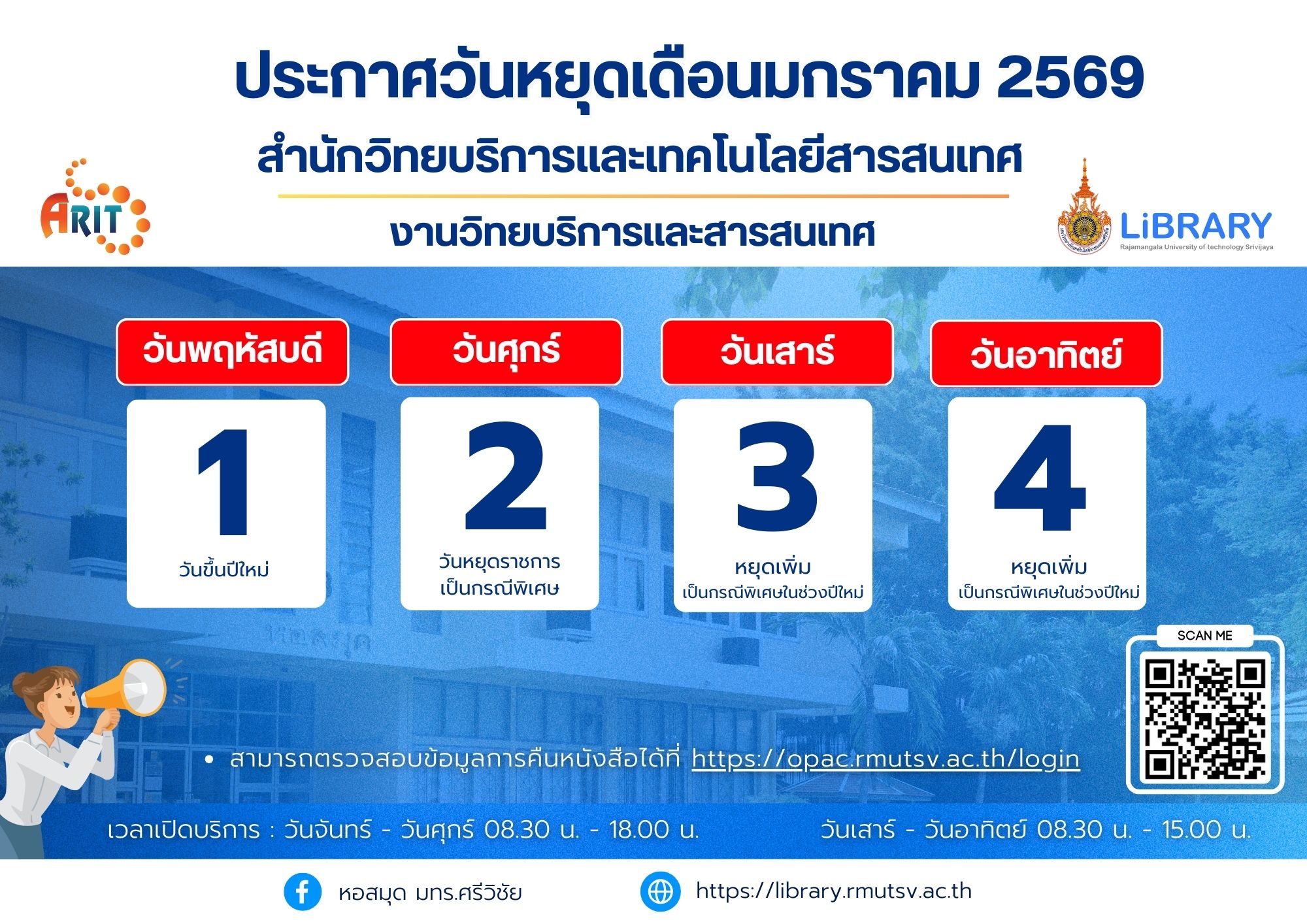 ประกาศวันหยุดเดือนมกราคม 2569

สำนักวิทยบริการและเทคโนโลยีสารสนเทศ

ARIT

งานวิทยบริการและสารสนเทศ

LiBRARY
Rajamangala University of technology Srivijaya

วันพฤหัสบดี

1

วันขึ้นปีใหม่

วันศุกร์

2

วันหยุดราชการ
เป็นกรณีพิเศษ

วันเสาร์

3

หยุดเพิ่ม
เป็นกรณีพิเศษในช่วงปีใหม่

วันอาทิตย์

4

หยุดเพิ่ม
เป็นกรณีพิเศษในช่วงปีใหม่

SCAN ME

• สามารถตรวจสอบข้อมูลการคืนหนังสือได้ที่ https://opac.rmutsv.ac.th/login

เวลาเปิดบริการ : วันจันทร์ - วันศุกร์ 08.30 น. - 18.00 น.

วันเสาร์ - วันอาทิตย์ 08.30 น. - 15.00 น.

หอสมุด มทร.ศรีวิชัย

https://library.rmutsv.ac.th